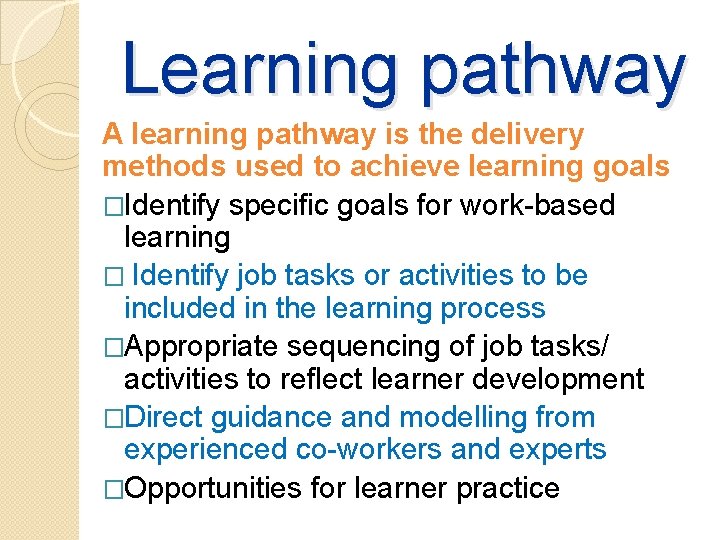 Learning pathway

A learning pathway is the delivery methods used to achieve learning goals

□Identify specific goals for work-based learning

□ Identify job tasks or activities to be included in the learning process

□Appropriate sequencing of job tasks/ activities to reflect learner development

□Direct guidance and modelling from experienced co-workers and experts

□Opportunities for learner practice